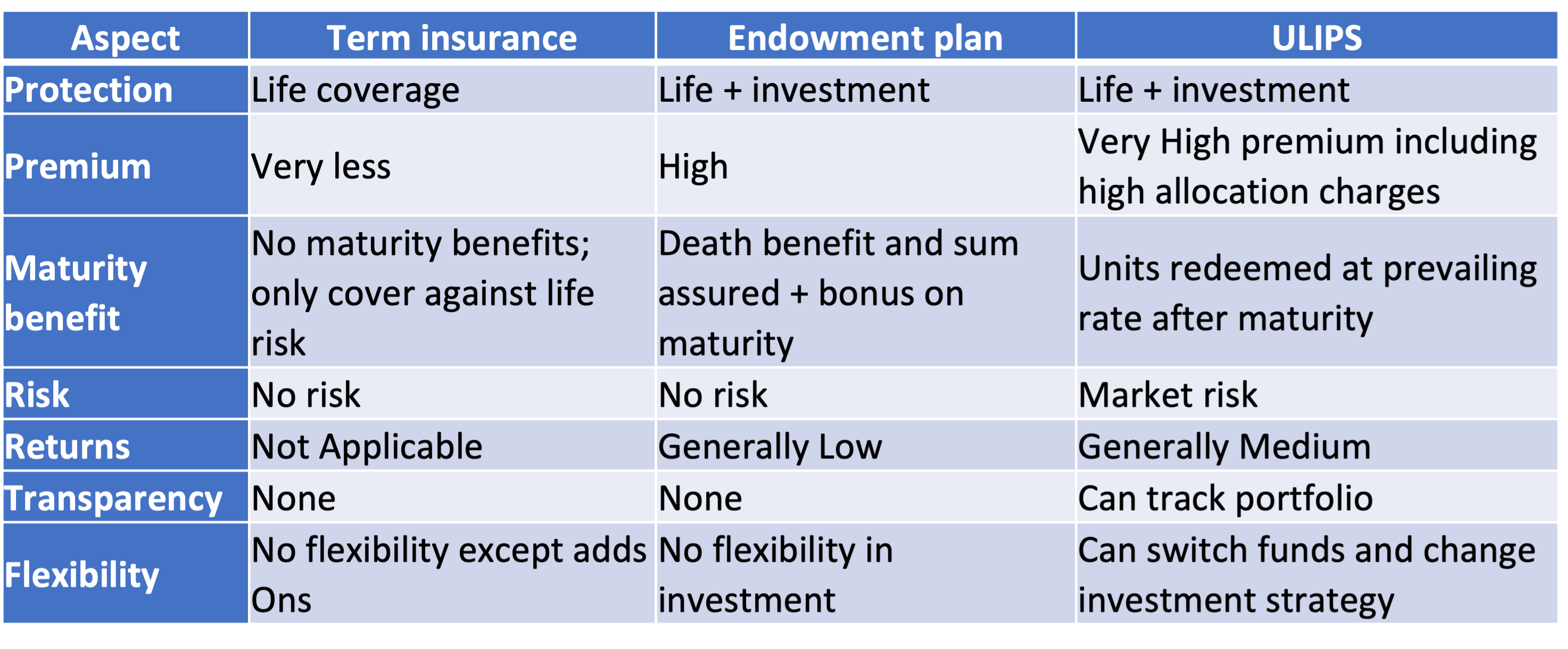 | Aspect | Term insurance | Endowment plan | ULIPS |
|---|---|---|---|
| Protection | Life coverage | Life + investment | Life + investment |
| Premium | Very less | High | Very High premium including high allocation charges |
| Maturity benefit | No maturity benefits; only cover against life risk | Death benefit and sum assured + bonus on maturity | Units redeemed at prevailing rate after maturity |
| Risk | No risk | No risk | Market risk |
| Returns | Not Applicable | Generally Low | Generally Medium |
| Transparency | None | None | Can track portfolio |
| Flexibility | No flexibility except adds Ons | No flexibility in investment | Can switch funds and change investment strategy |